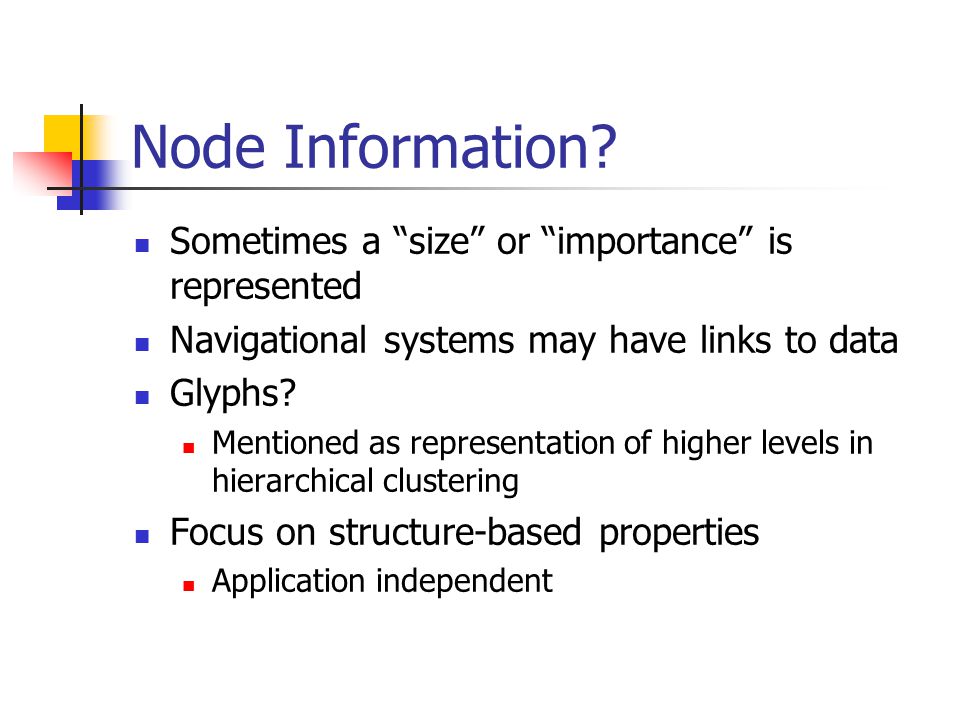 Node Information?

- Sometimes a “size” or “importance” is represented
- Navigational systems may have links to data
- Glyphs?
  - Mentioned as representation of higher levels in hierarchical clustering
- Focus on structure-based properties
  - Application independent